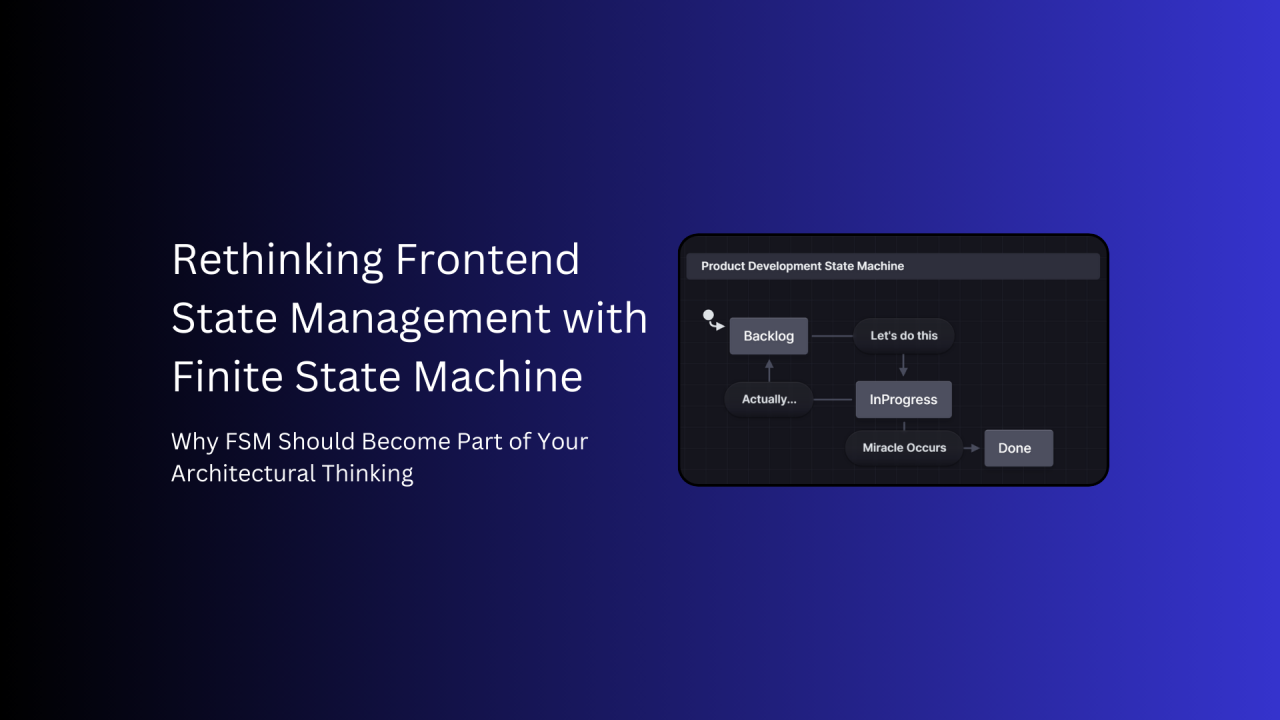 Rethinking Frontend State Management with Finite State Machine

Why FSM Should Become Part of Your Architectural Thinking

Product Development State Machine

Backlog

Let's do this

Actually...

InProgress

Miracle Occurs

Done